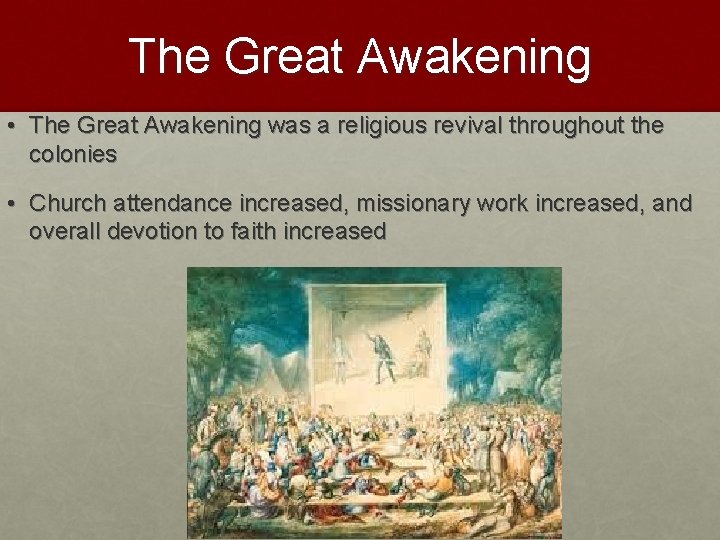 The Great Awakening

• The Great Awakening was a religious revival throughout the colonies

• Church attendance increased, missionary work increased, and overall devotion to faith increased